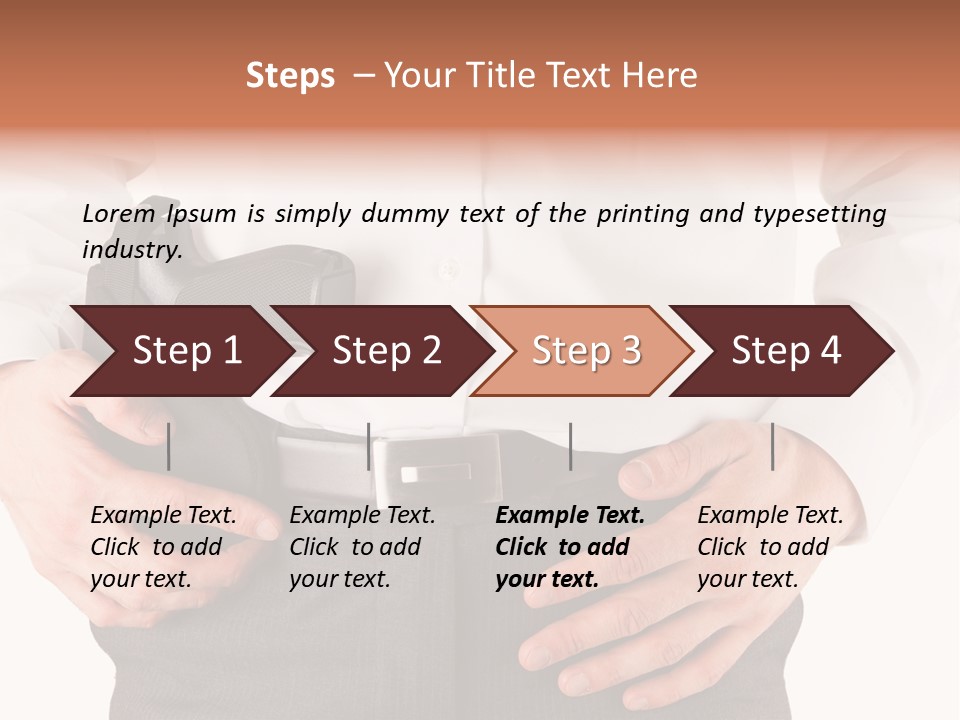 Steps – Your Title Text Here

Lorem Ipsum is simply dummy text of the printing and typesetting industry.

Step 1

Step 2

Step 3

Step 4

Example Text. Click to add your text.

Example Text. Click to add your text.

Example Text. Click to add your text.

Example Text. Click to add your text.